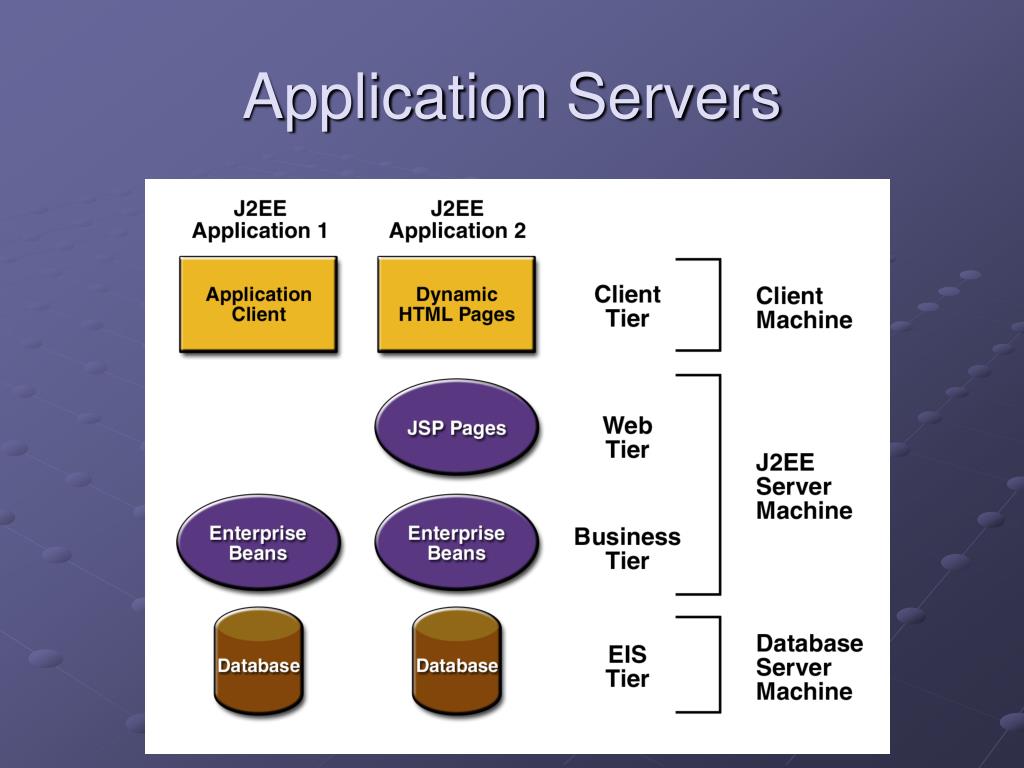 Application Servers

J2EE Application 1

J2EE Application 2

Application Client

Dynamic HTML Pages

Client Tier

Client Machine

JSP Pages

Web Tier

J2EE Server Machine

Enterprise Beans

Enterprise Beans

Business Tier

Database

Database

EIS Tier

Database Server Machine